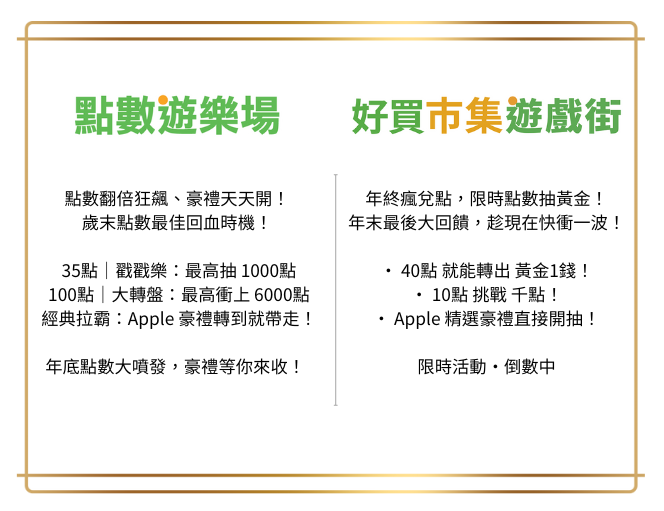 點數遊樂場

點數翻倍狂飆、豪禮天天開！
歲末點數最佳回血時機！

35點｜戳戳樂：最高抽 1000點
100點｜大轉盤：最高衝上 6000點
經典拉霸：Apple 豪禮轉到就帶走！

年底點數大噴發，豪禮等你來收！

好買市集遊戲街

年終瘋兌點，限時點數抽黃金！
年末最後大回饋，趁現在快衝一波！

・ 40點 就能轉出 黃金1錢！
・ 10點 挑戰 千點！
・ Apple 精選豪禮直接開抽！

限時活動・倒數中